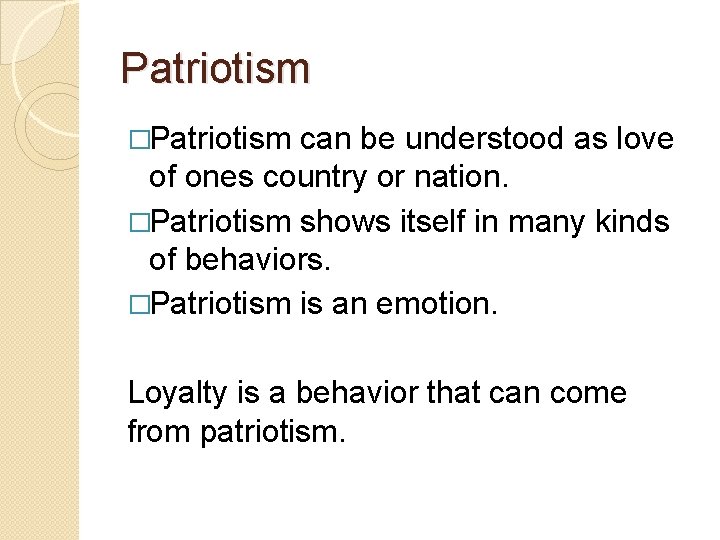 Patriotism

□Patriotism can be understood as love of ones country or nation.

□Patriotism shows itself in many kinds of behaviors.

□Patriotism is an emotion.

Loyalty is a behavior that can come from patriotism.